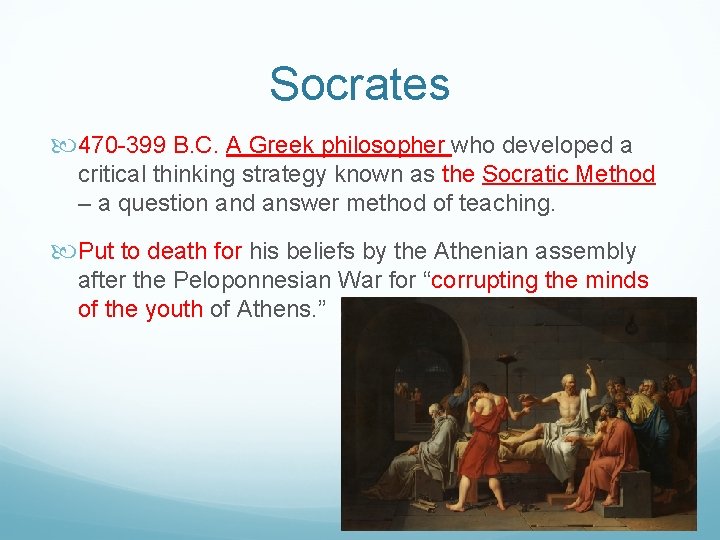 Socrates

470-399 B.C. A Greek philosopher who developed a critical thinking strategy known as the Socratic Method – a question and answer method of teaching.

Put to death for his beliefs by the Athenian assembly after the Peloponnesian War for “corrupting the minds of the youth of Athens.”